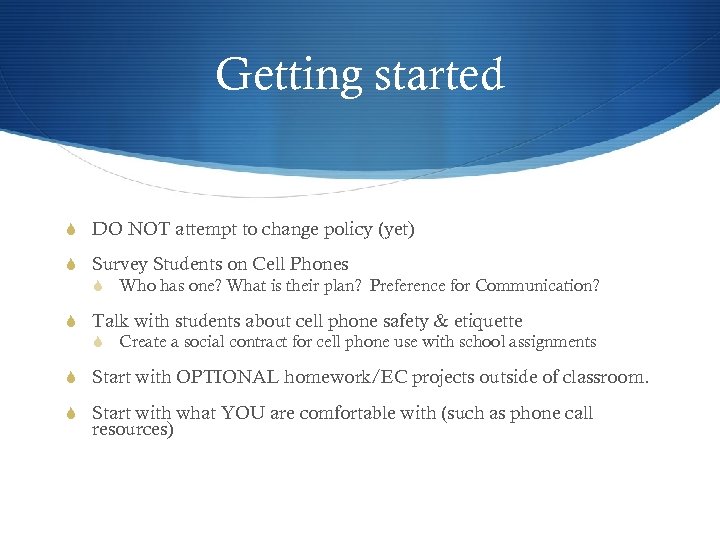 Getting started

DO NOT attempt to change policy (yet)

Survey Students on Cell Phones

Who has one? What is their plan? Preference for Communication?

Talk with students about cell phone safety & etiquette

Create a social contract for cell phone use with school assignments

Start with OPTIONAL homework/EC projects outside of classroom.

Start with what YOU are comfortable with (such as phone call resources)